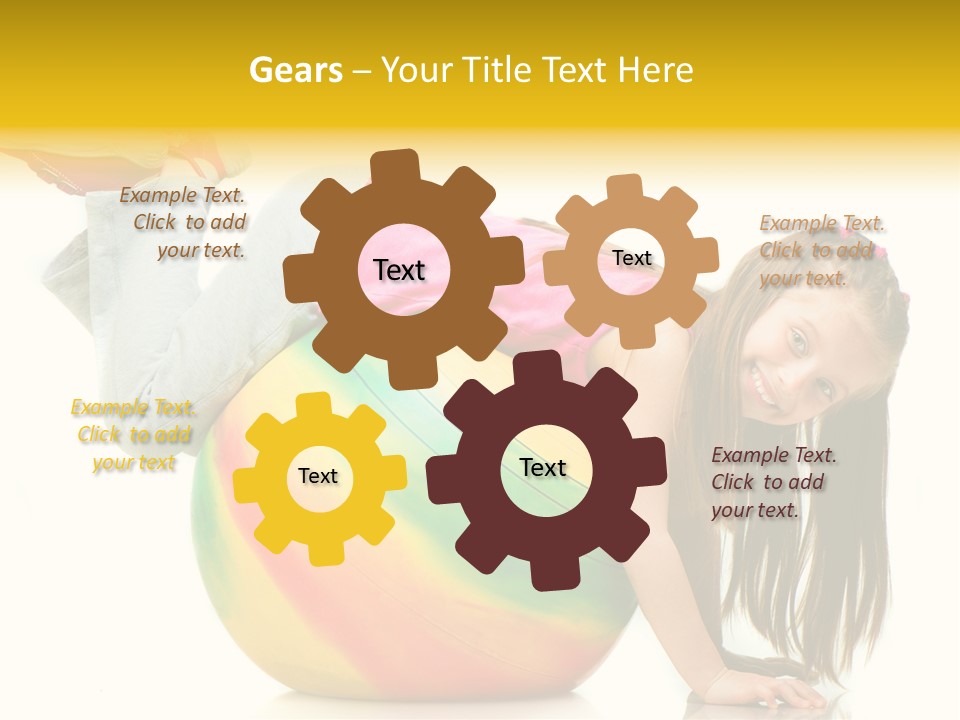 Gears – Your Title Text Here

Example Text. Click to add your text.

Text

Text

Example Text. Click to add your text.

Example Text. Click to add your text

Text

Text

Example Text. Click to add your text.